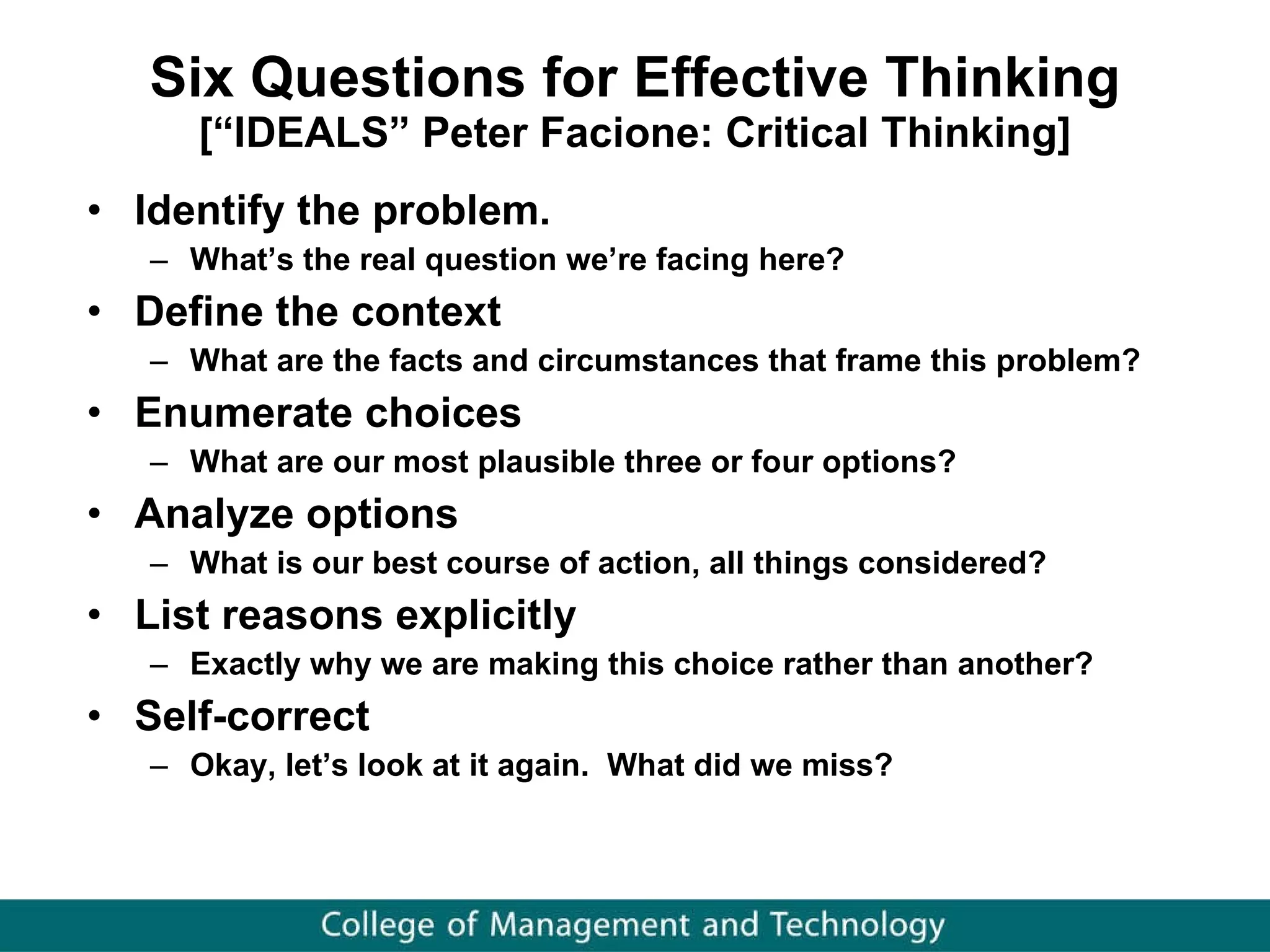 Six Questions for Effective Thinking
[“IDEALS” Peter Facione: Critical Thinking]

• Identify the problem.
  – What’s the real question we’re facing here?
• Define the context
  – What are the facts and circumstances that frame this problem?
• Enumerate choices
  – What are our most plausible three or four options?
• Analyze options
  – What is our best course of action, all things considered?
• List reasons explicitly
  – Exactly why we are making this choice rather than another?
• Self-correct
  – Okay, let’s look at it again. What did we miss?

College of Management and Technology